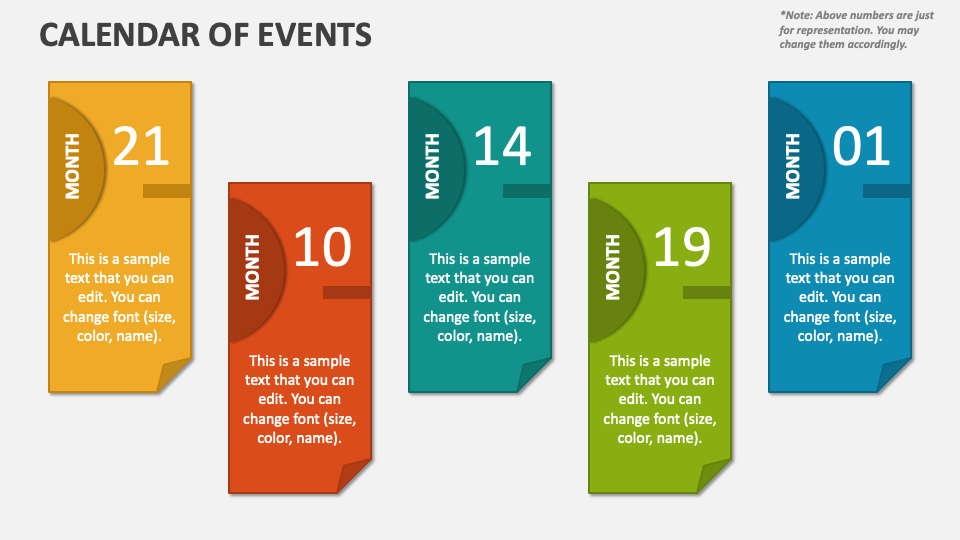 CALENDAR OF EVENTS

*Note: Above numbers are just for representation. You may change them accordingly.

MONTH 21

This is a sample text that you can edit. You can change font (size, color, name).

MONTH 10

This is a sample text that you can edit. You can change font (size, color, name).

MONTH 14

This is a sample text that you can edit. You can change font (size, color, name).

MONTH 19

This is a sample text that you can edit. You can change font (size, color, name).

MONTH 01

This is a sample text that you can edit. You can change font (size, color, name).